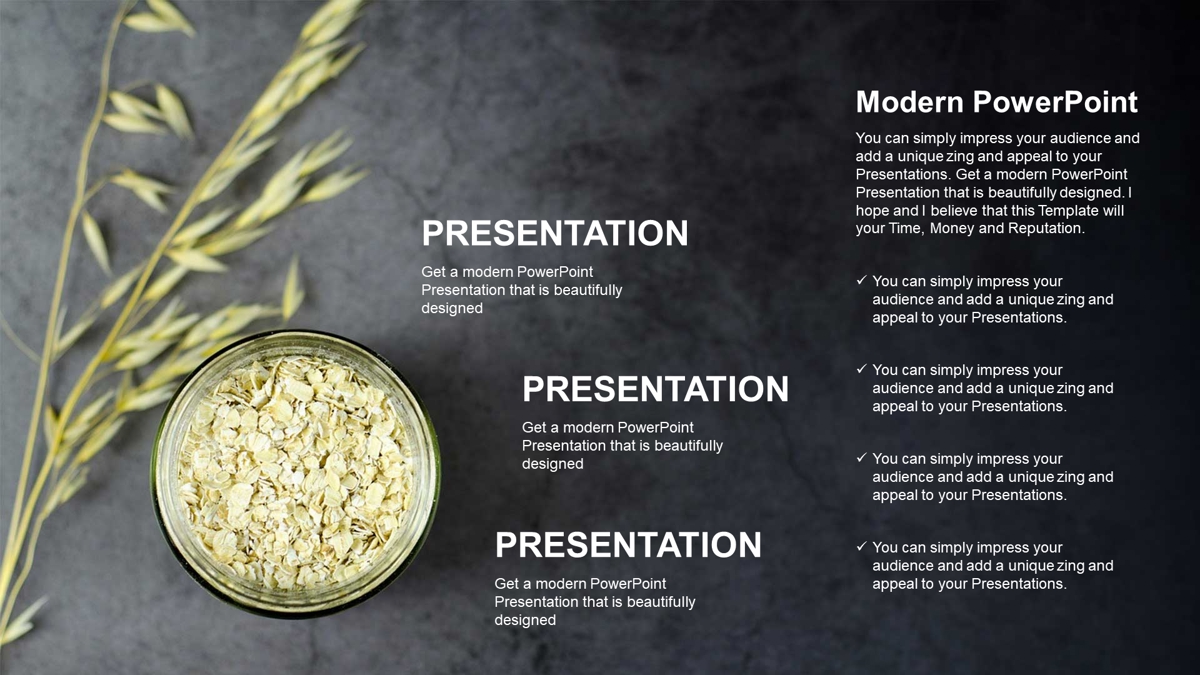 PRESENTATION

Get a modern PowerPoint Presentation that is beautifully designed

PRESENTATION

Get a modern PowerPoint Presentation that is beautifully designed

PRESENTATION

Get a modern PowerPoint Presentation that is beautifully designed

Modern PowerPoint

You can simply impress your audience and add a unique zing and appeal to your Presentations. Get a modern PowerPoint Presentation that is beautifully designed. I hope and I believe that this Template will your Time, Money and Reputation.

✓ You can simply impress your audience and add a unique zing and appeal to your Presentations.

✓ You can simply impress your audience and add a unique zing and appeal to your Presentations.

✓ You can simply impress your audience and add a unique zing and appeal to your Presentations.

✓ You can simply impress your audience and add a unique zing and appeal to your Presentations.